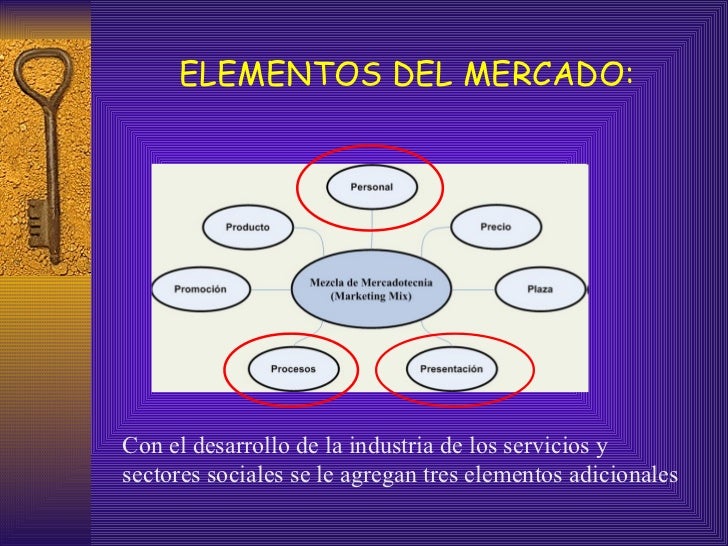 ELEMENTOS DEL MERCADO:

Personal

Producto

Precio

Promoción

Mezcla de Mercadotecnia (Marketing Mix)

Plaza

Procesos

Presentación

Con el desarrollo de la industria de los servicios y sectores sociales se le agregan tres elementos adicionales